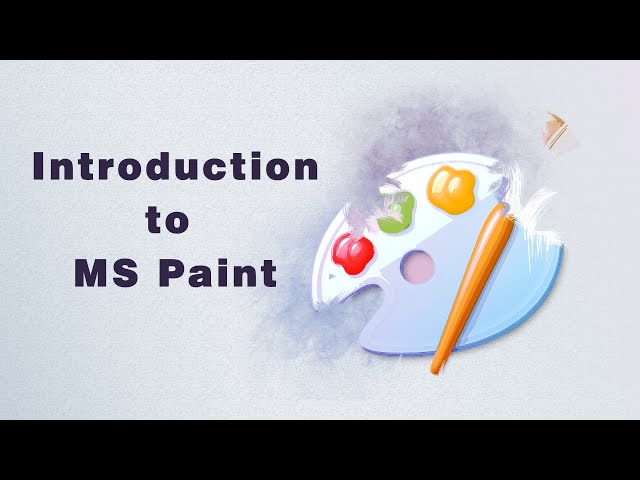 Introduction
to
MS Paint